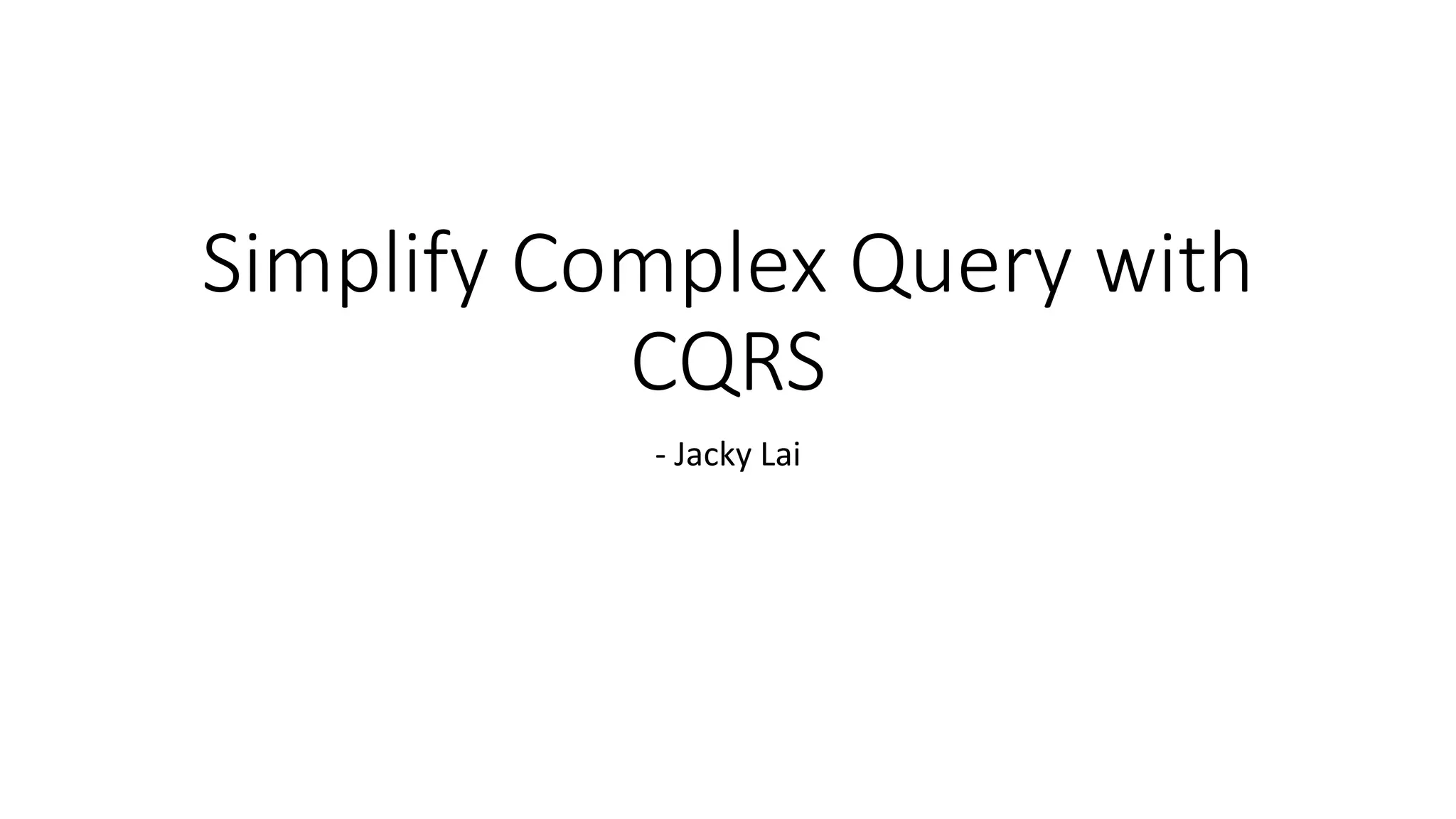 Simplify Complex Query with CQRS

- Jacky Lai